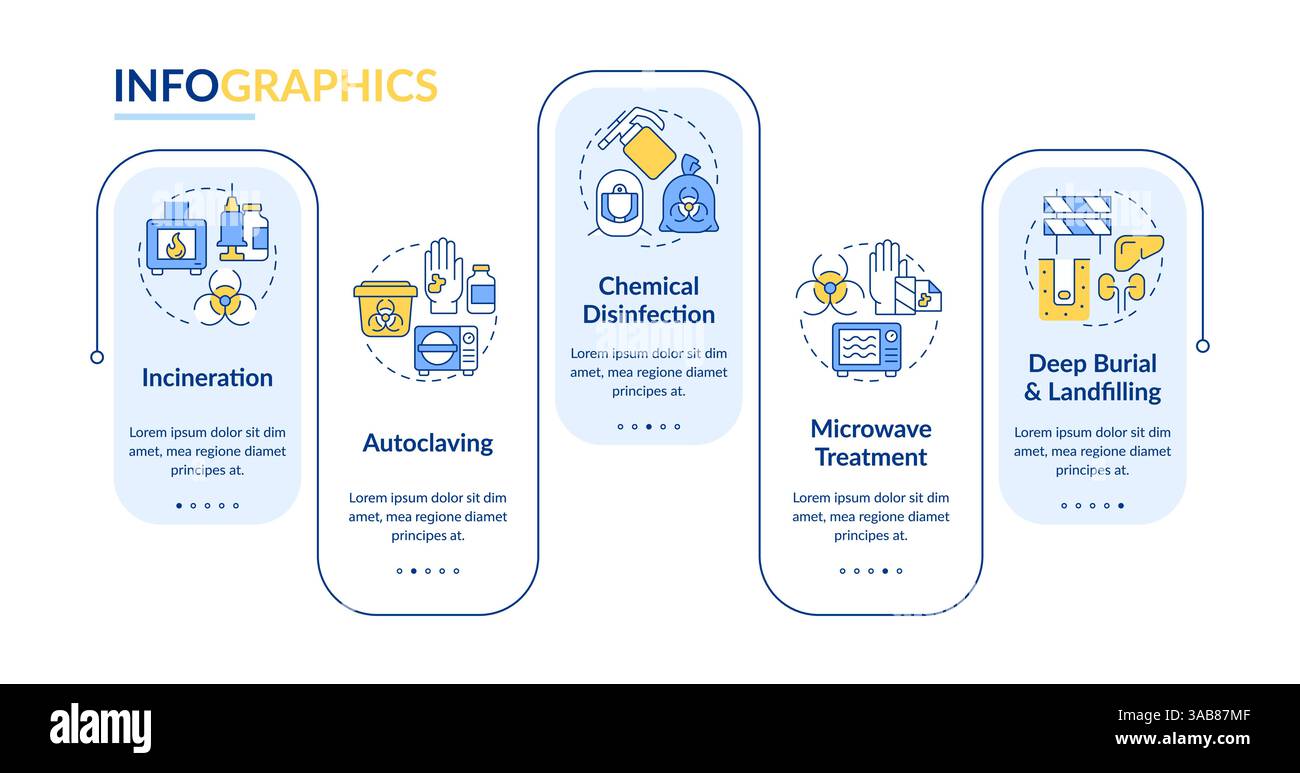 INFOGRAPHICS

Incineration

Lorem ipsum dolor sit dim amet, mea regione diamet principes at.

Autoclaving

Lorem ipsum dolor sit dim amet, mea regione diamet principes at.

Chemical Disinfection

Lorem ipsum dolor sit dim amet, mea regione diamet principes at.

Microwave Treatment

Lorem ipsum dolor sit dim amet, mea regione diamet principes at.

Deep Burial & Landfilling

Lorem ipsum dolor sit dim amet, mea regione diamet principes at.

alamy

Image ID: 3AB87MF
www.alamy.com